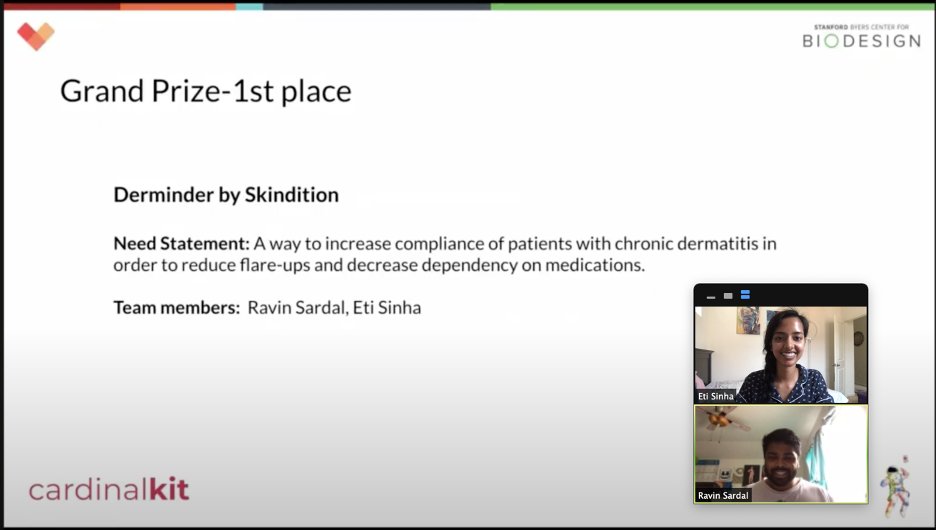 STANFORD BYERS CENTER FOR
BIODESIGN

Grand Prize-1st place

Derminder by Skindition

Need Statement: A way to increase compliance of patients with chronic dermatitis in order to reduce flare-ups and decrease dependency on medications.

Team members: Ravin Sardal, Eti Sinha

Eti Sinha

Ravin Sardal

cardinalkit